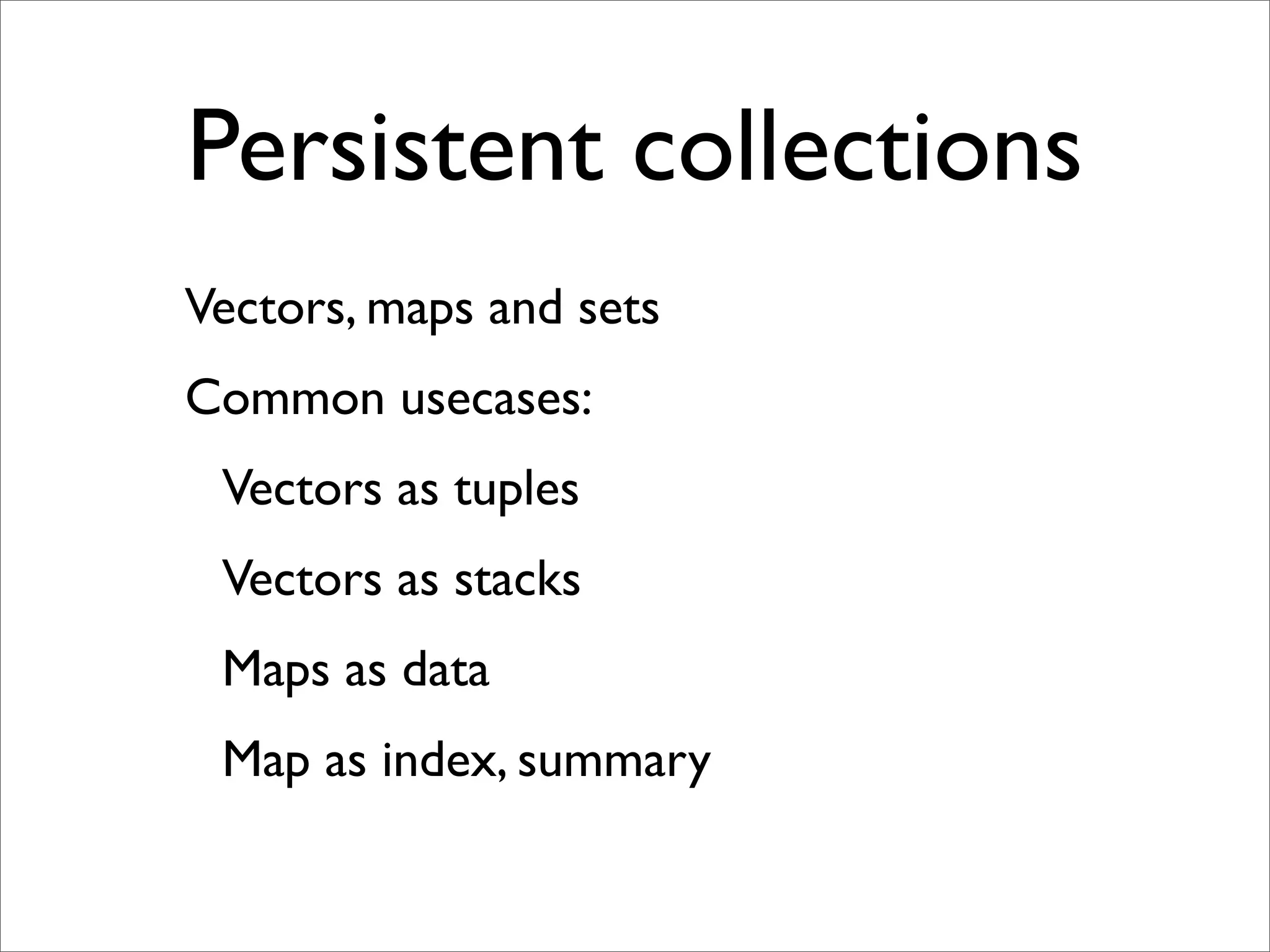 Persistent collections

Vectors, maps and sets

Common usecases:

Vectors as tuples

Vectors as stacks

Maps as data

Map as index, summary